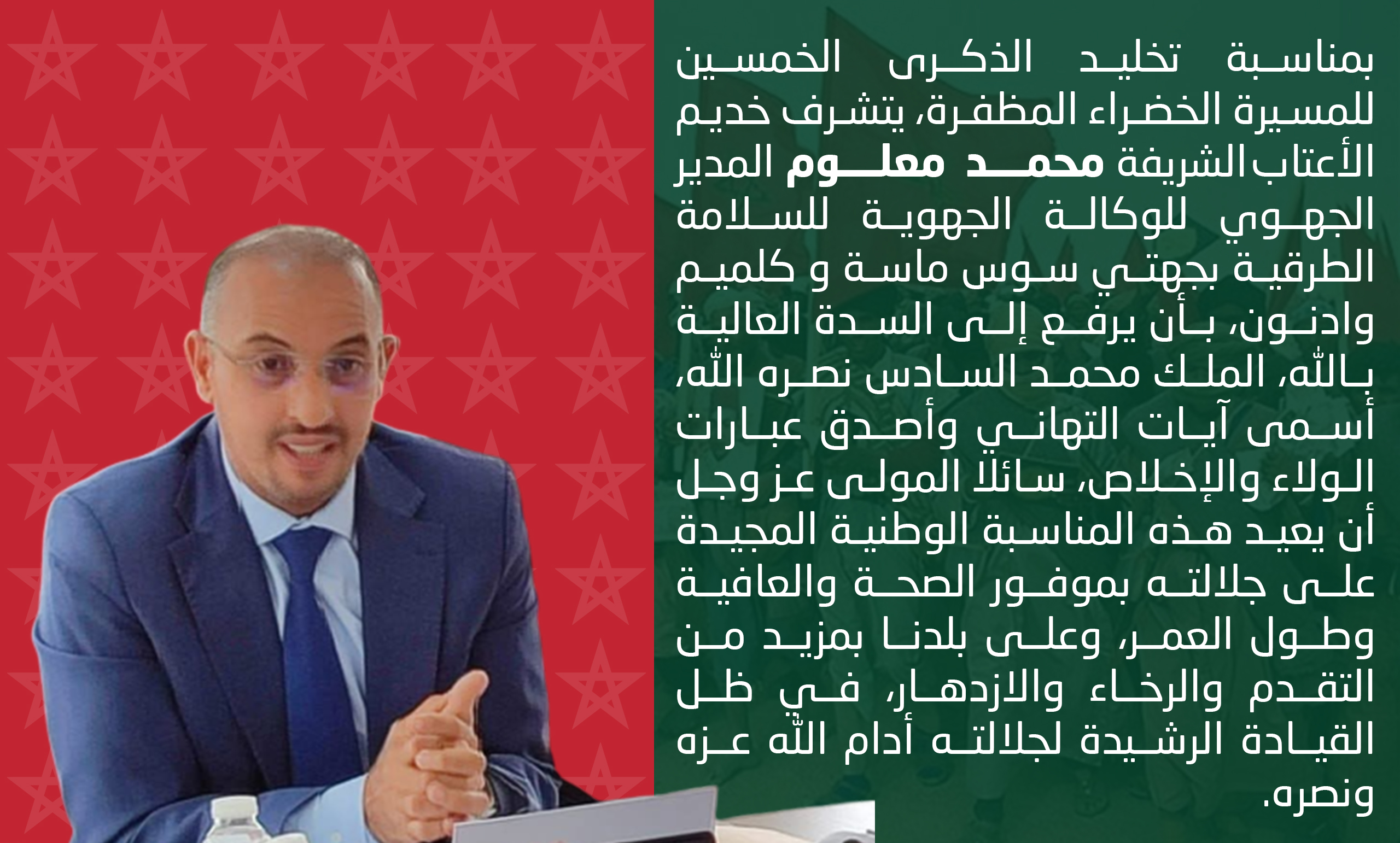 بمناسبة تخليد الذكرى الخمسين للمسيرة الخضراء المظفرة، يتشرف خديم الأعتاب الشريفة محمد معلوم المدير الجهوي للوكالة الجهوية للسلامة الطرقية بجهتي سوس ماسة و كلميم وادنون، بأن يرفع إلى السدة العالية بالله، الملك محمد السادس نصره الله، أسمى آيات التهاني وأصدق عبارات الولاء والإخلاص، سائلا المولى عز وجل أن يعيد هذه المناسبة الوطنية المجيدة على جلالته بموفور الصحة والعافية وطول العمر، وعلى بلدنا بمزيد من التقدم والرخاء والازدهار، في ظل القيادة الرشيدة لجلالته أدام الله عزه ونصره.